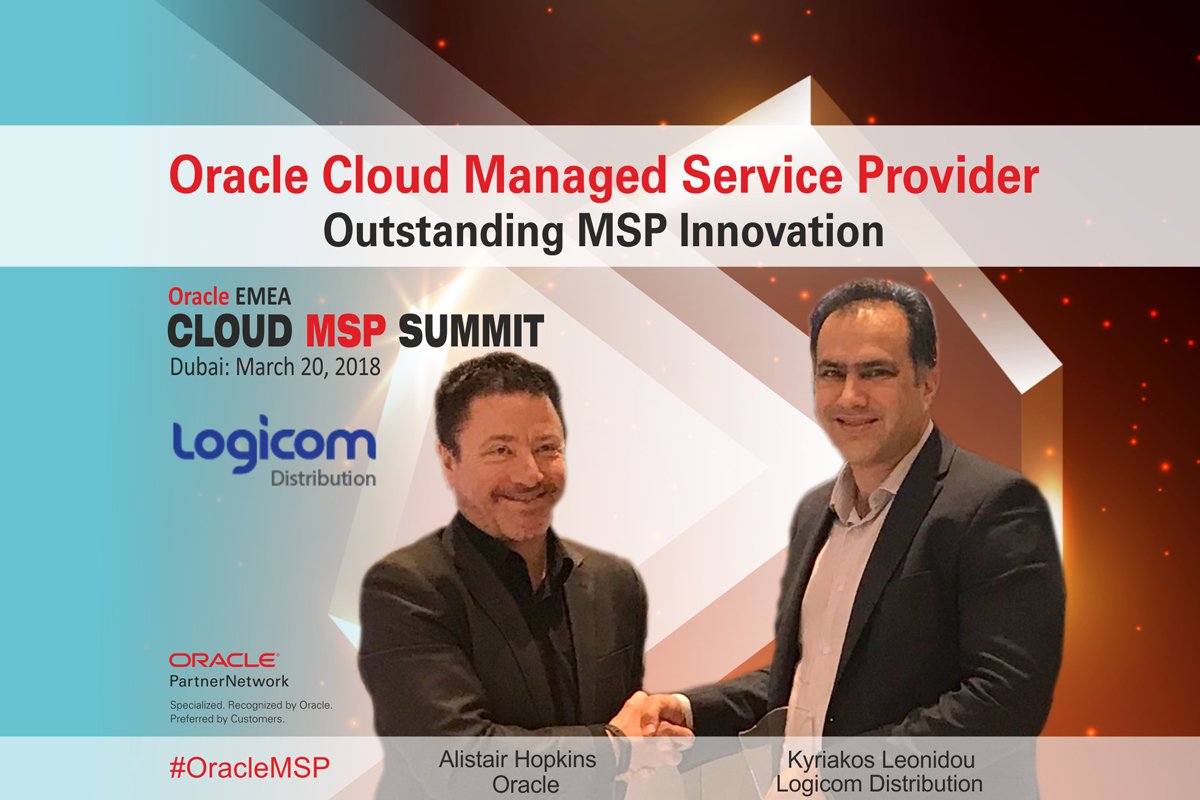 Oracle Cloud Managed Service Provider
Outstanding MSP Innovation

Oracle EMEA
CLOUD MSP SUMMIT
Dubai: March 20, 2018

Logicom
Distribution

ORACLE
PartnerNetwork
Specialized. Recognized by Oracle. Preferred by Customers.

#OracleMSP

Alistair Hopkins
Oracle

Kyriakos Leonidou
Logicom Distribution